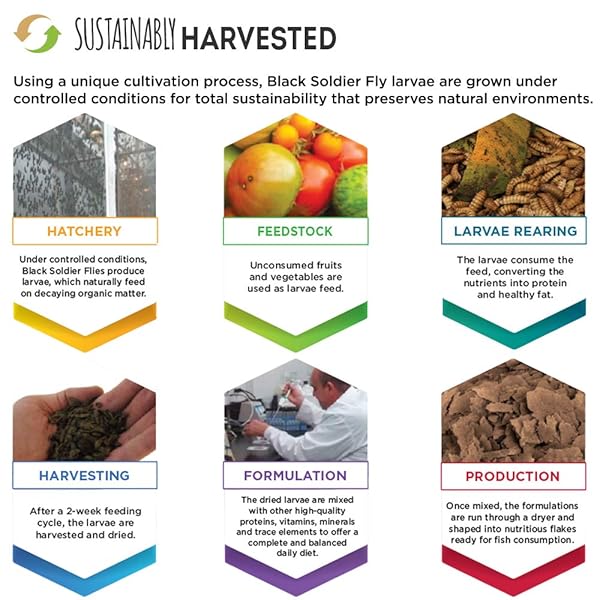 SUSTAINABLY HARVESTED

Using a unique cultivation process, Black Soldier Fly larvae are grown under controlled conditions for total sustainability that preserves natural environments.

HATCHERY

Under controlled conditions, Black Soldier Flies produce larvae, which naturally feed on decaying organic matter.

FEEDSTOCK

Unconsumed fruits and vegetables are used as larvae feed.

LARVAE REARING

The larvae consume the feed, converting the nutrients into protein and healthy fat.

HARVESTING

After a 2-week feeding cycle, the larvae are harvested and dried.

FORMULATION

The dried larvae are mixed with other high-quality proteins, vitamins, minerals and trace elements to offer a complete and balanced daily diet.

PRODUCTION

Once mixed, the formulations are run through a dryer and shaped into nutritious flakes ready for fish consumption.